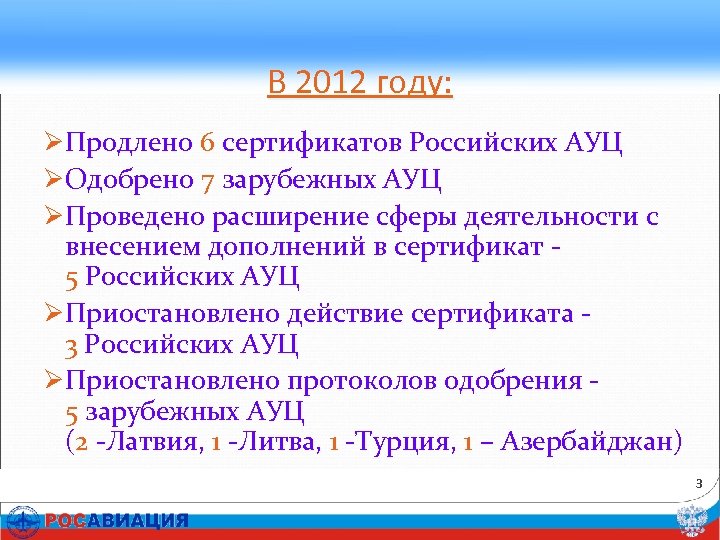 В 2012 году:

➢Продлено 6 сертификатов Российских АУЦ

➢Одобрено 7 зарубежных АУЦ

➢Проведено расширение сферы деятельности с внесением дополнений в сертификат - 5 Российских АУЦ

➢Приостановлено действие сертификата - 3 Российских АУЦ

➢Приостановлено протоколов одобрения - 5 зарубежных АУЦ (2 -Латвия, 1 -Литва, 1 -Турция, 1 – Азербайджан)

3

РОСАВИАЦИЯ